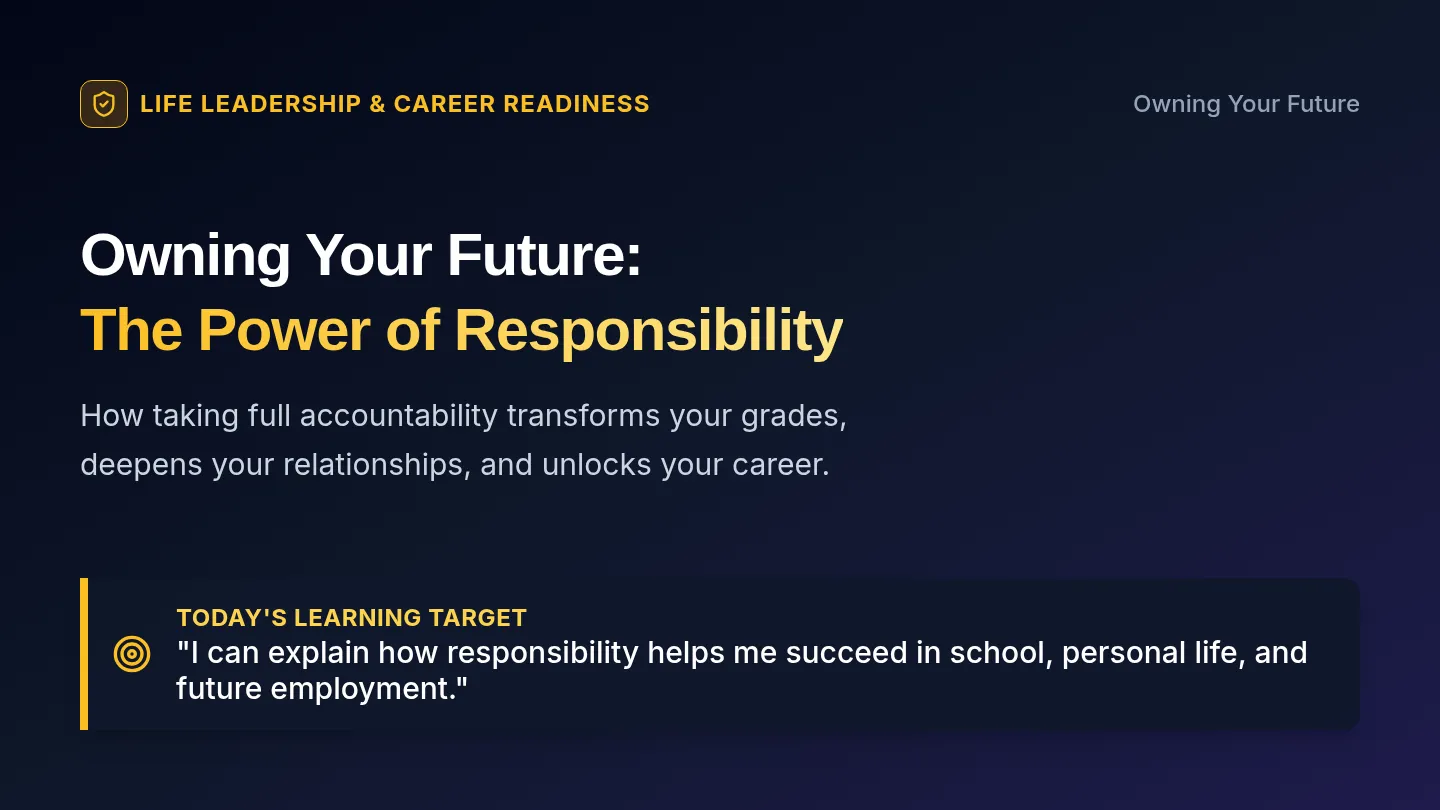 LIFE LEADERSHIP & CAREER READINESS

Owning Your Future

Owning Your Future:
The Power of Responsibility

How taking full accountability transforms your grades, deepens your relationships, and unlocks your career.

TODAY'S LEARNING TARGET

"I can explain how responsibility helps me succeed in school, personal life, and future employment."